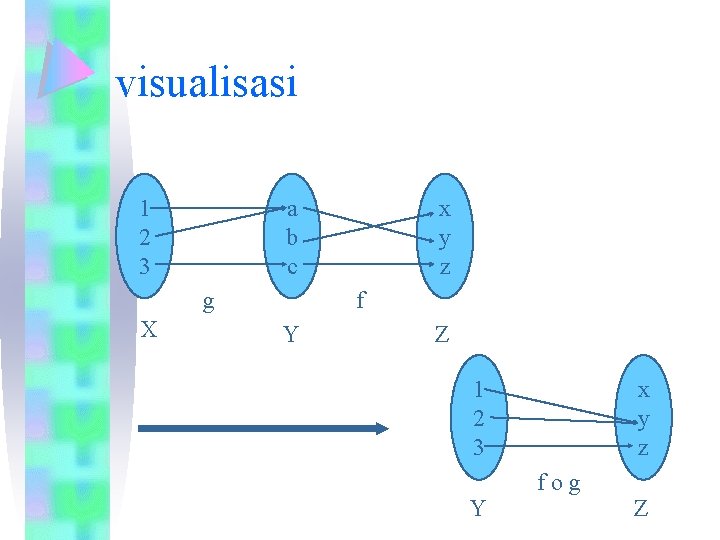 visualisasi

1
2
3

a
b
c

x
y
z

g

f

X

Y

Z

1
2
3

x
y
z

f o g

Y

Z